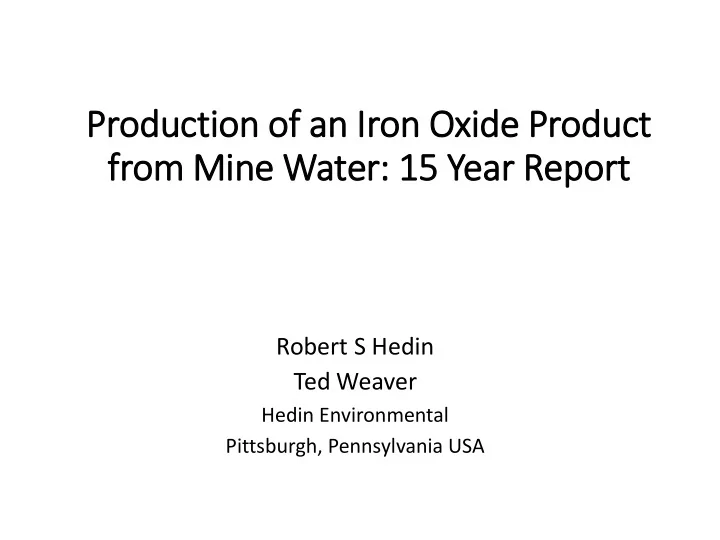 Production of an Iron Oxide Product from Mine Water: 15 Year Report

Robert S Hedin
Ted Weaver
Hedin Environmental
Pittsburgh, Pennsylvania USA